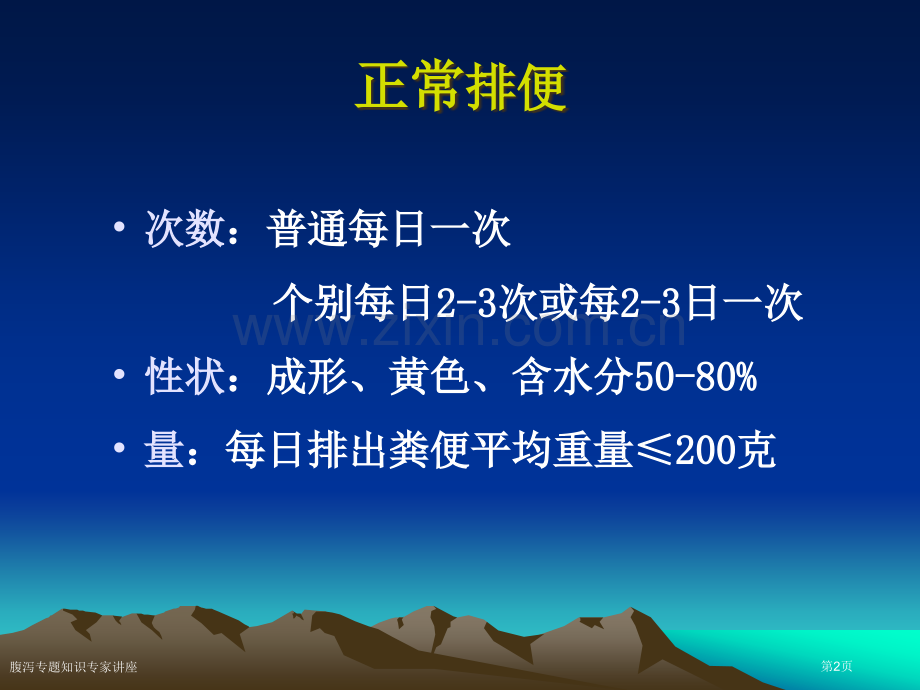 正常排便

• 次数：普通每日一次
个别每日2-3次或每2-3日一次

• 性状：成形、黄色、含水分50-80%

• 量：每日排出粪便平均重量≤200克

腹泻专题知识专家讲座

第2页

www.zixin.com.cn